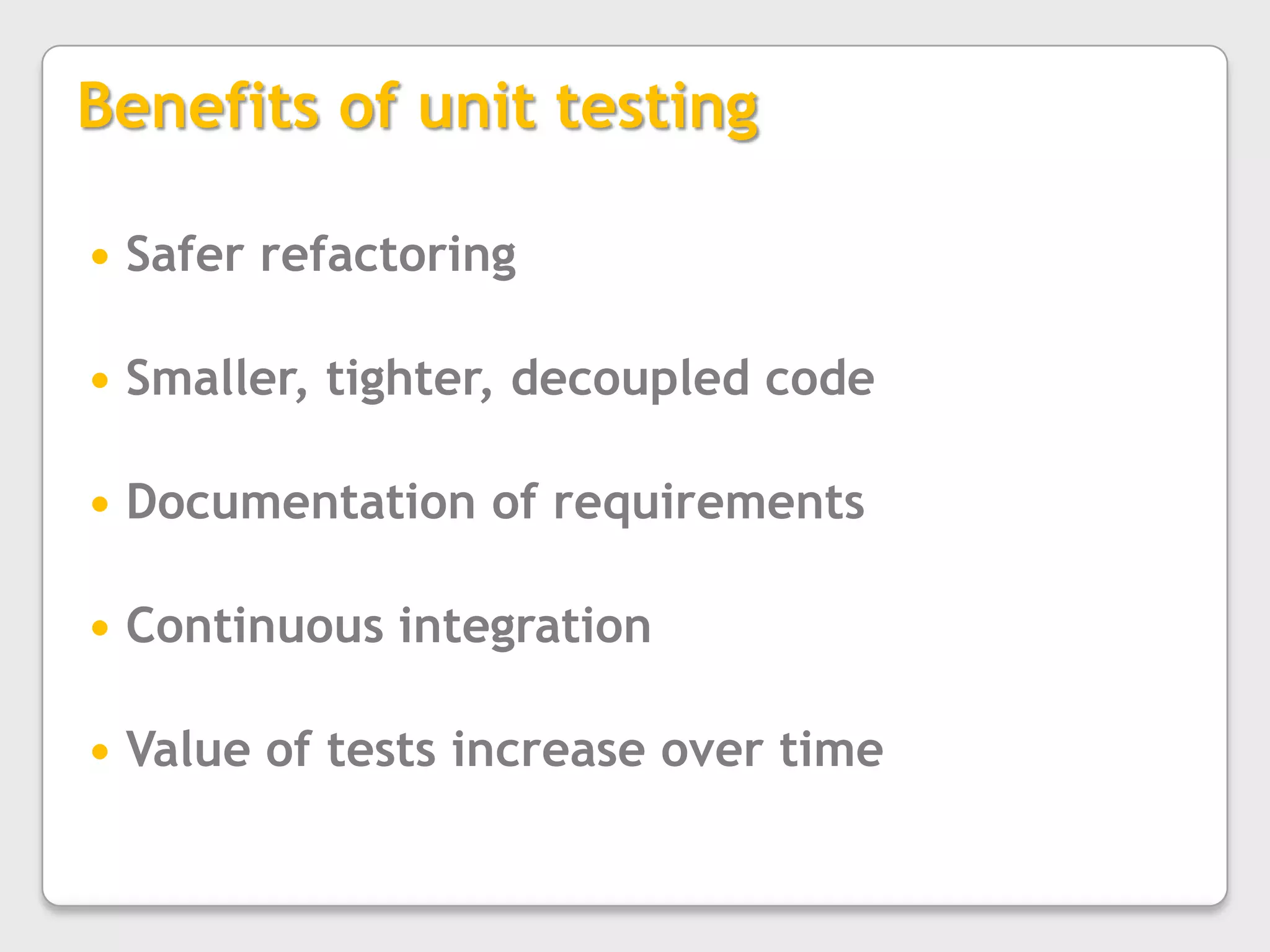 Benefits of unit testing

• Safer refactoring

• Smaller, tighter, decoupled code

• Documentation of requirements

• Continuous integration

• Value of tests increase over time